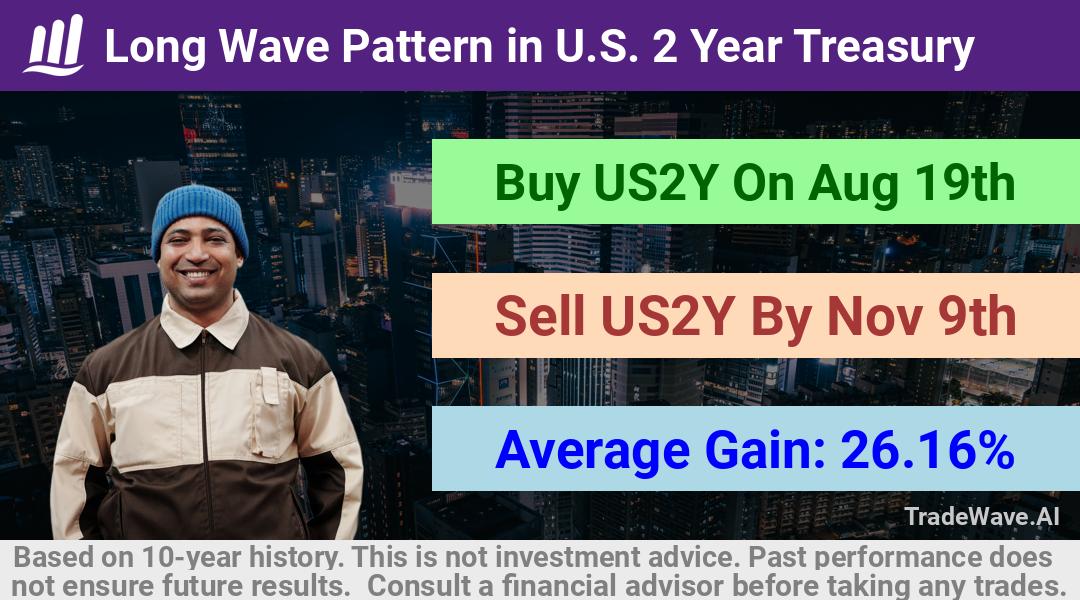 Long Wave Pattern in U.S. 2 Year Treasury

Buy US2Y On Aug 19th

Sell US2Y By Nov 9th

Average Gain: 26.16%

TradeWave.AI

Based on 10-year history. This is not investment advice. Past performance does not ensure future results. Consult a financial advisor before taking any trades.